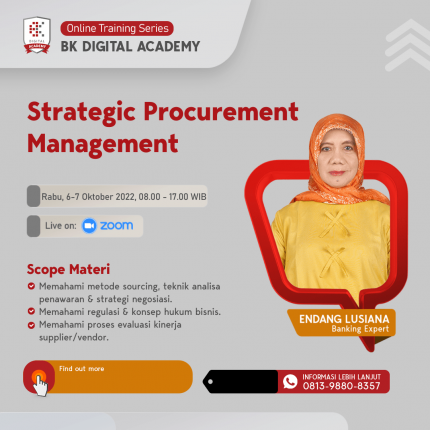 DIGITAL ACADEMY

Online Training Series
BK DIGITAL ACADEMY

Strategic Procurement Management

Rabu, 6-7 Oktober 2022, 08.00 - 17.00 WIB

Live on: zoom

Scope Materi
Memahami metode sourcing, teknik analisa penawaran & strategi negosiasi.
Memahami regulasi & konsep hukum bisnis.
Memahami proses evaluasi kinerja supplier/vendor.

ENDANG LUSIANA
Banking Expert

Find out more

INFORMASI LEBIH LANJUT
0813-9880-8357